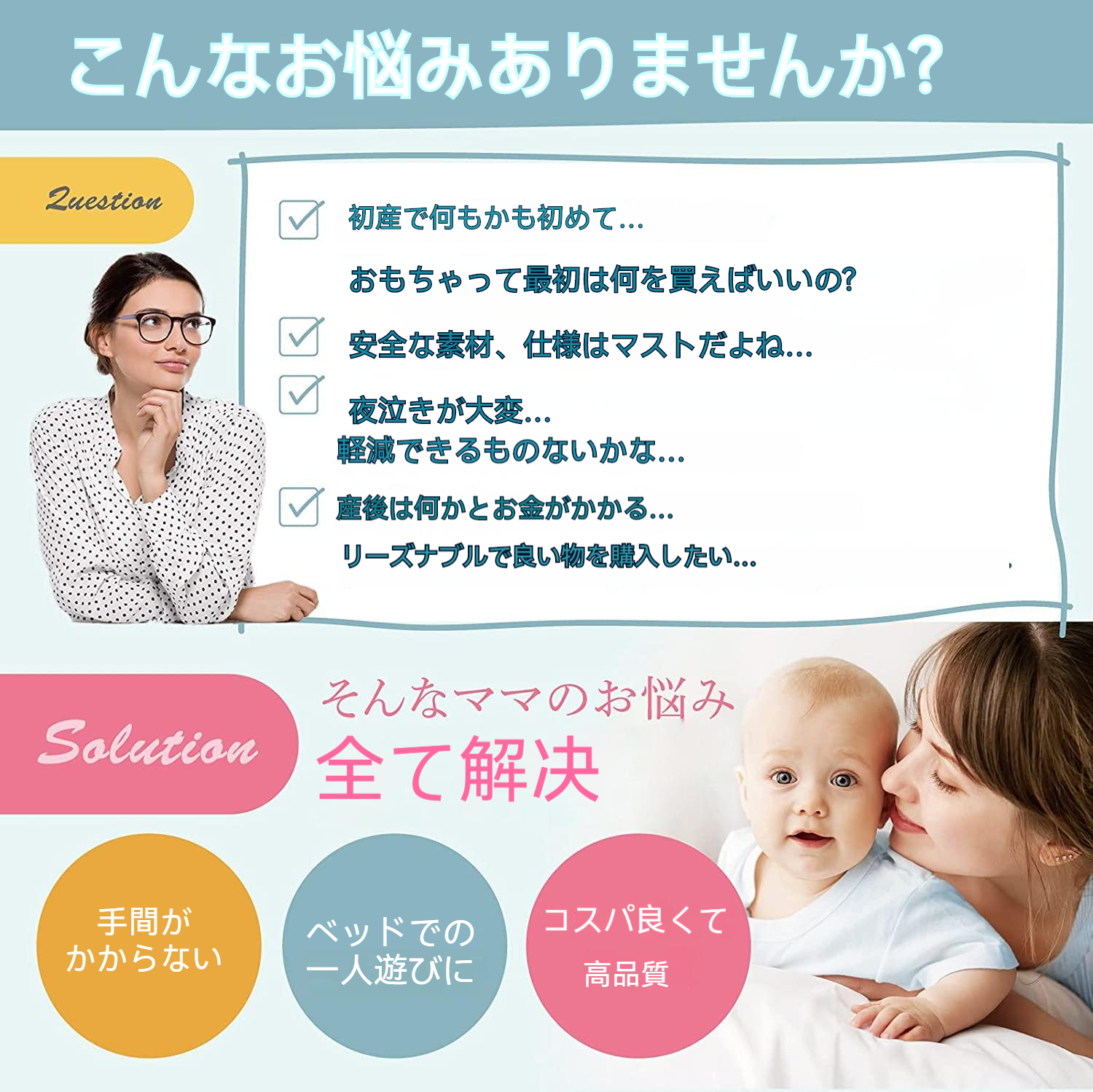 こんなお悩みありませんか?

Question

初産で何もかも初めて...

おもちゃって最初は何を買えばいいの?

安全な素材、仕様はマストだよね...

夜泣きが大変...
軽減できるものないかな...

産後は何かとお金がかかる...
リーズナブルで良い物を購入したい...

Solution

そんなママのお悩み
全て解決

手間が
かからない

ベッドでの
一人遊びに

コスパ良くて
高品質